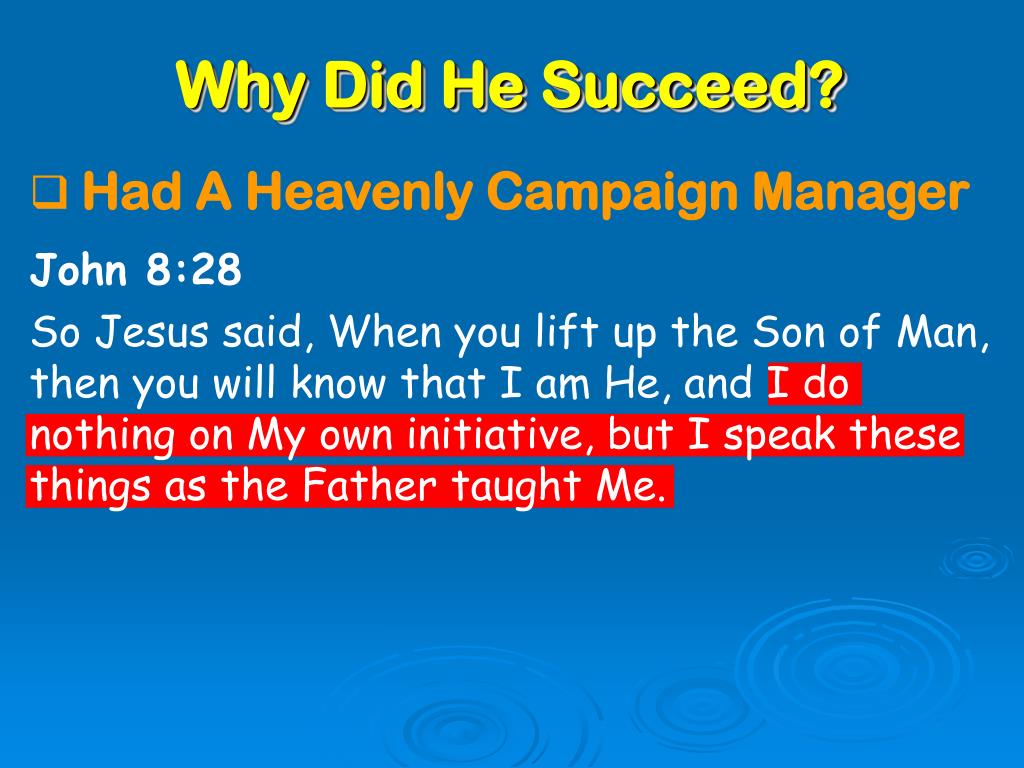 Why Did He Succeed?

❑ Had A Heavenly Campaign Manager

John 8:28

So Jesus said, When you lift up the Son of Man, then you will know that I am He, and I do nothing on My own initiative, but I speak these things as the Father taught Me.